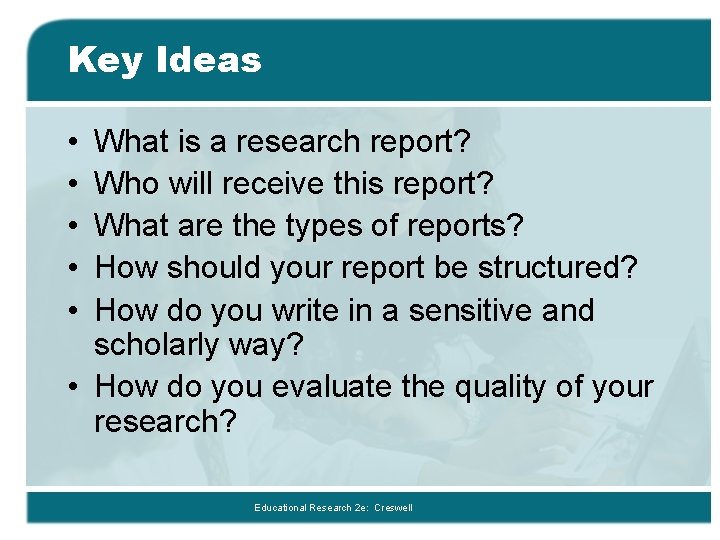 Key Ideas

• What is a research report?
• Who will receive this report?
• What are the types of reports?
• How should your report be structured?
• How do you write in a sensitive and scholarly way?
• How do you evaluate the quality of your research?

Educational Research 2e: Creswell